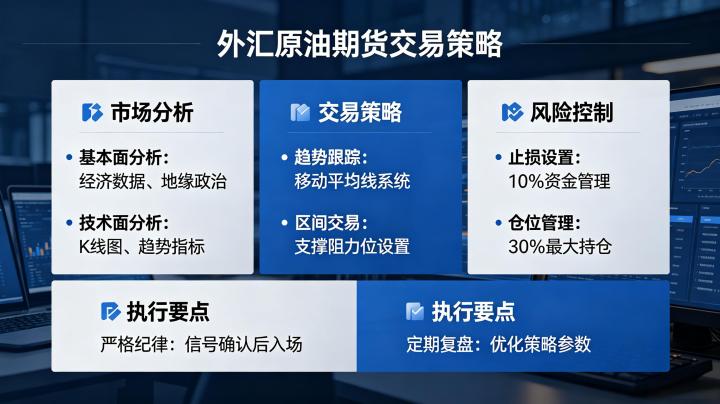 外汇原油期货交易策略

市场分析

• 基本面分析：
经济数据、地缘政治

• 技术面分析：
K线图、趋势指标

交易策略

• 趋势跟踪：
移动平均线系统

• 区间交易：
支撑阻力位设置

风险控制

• 止损设置：
10%资金管理

• 仓位管理：
30%最大持仓

执行要点

严格纪律：信号确认后入场

执行要点

定期复盘：优化策略参数